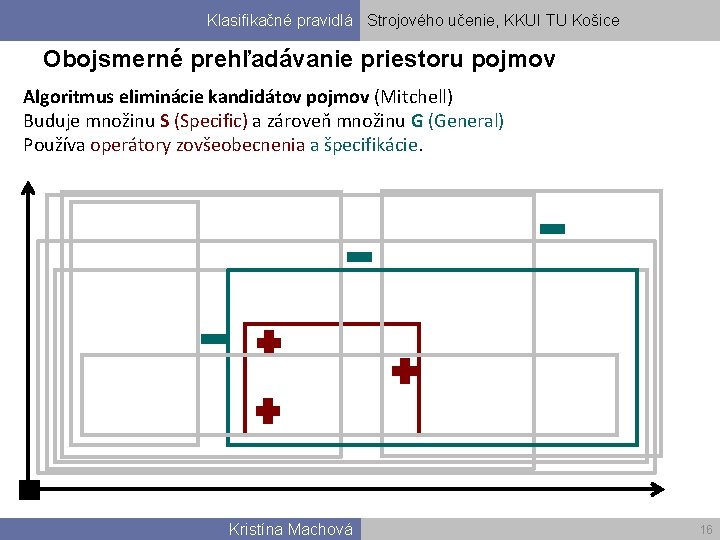 Klasifikačné pravidlá Strojového učenie, KKUI TU Košice

Obojsmerné prehľadávanie priestoru pojmov

Algoritmus eliminácie kandidátov pojmov (Mitchell)
Buduje množinu S (Specific) a zároveň množinu G (General)
Používa operátory zovšeobecnenia a špecifikácie.

Kristína Machová 16